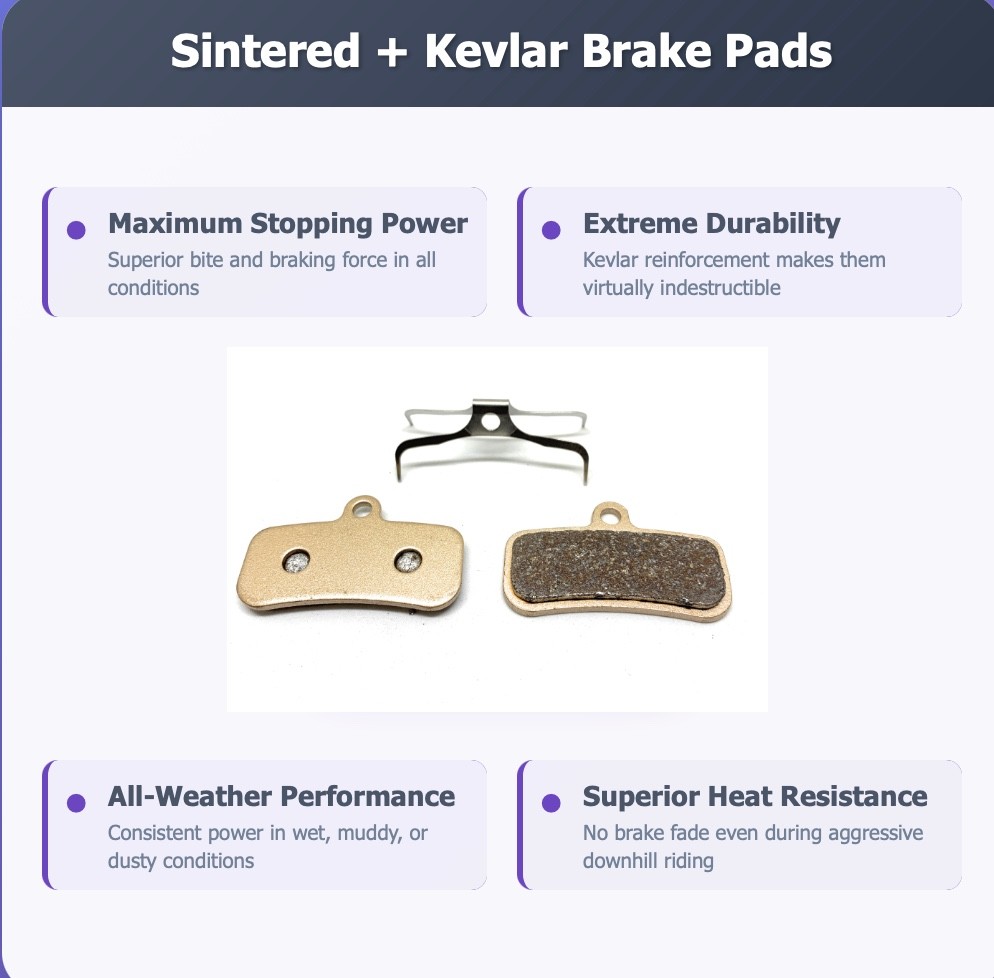 Sintered + Kevlar Brake Pads

Maximum Stopping Power
Superior bite and braking force in all conditions

Extreme Durability
Kevlar reinforcement makes them virtually indestructible

All-Weather Performance
Consistent power in wet, muddy, or dusty conditions

Superior Heat Resistance
No brake fade even during aggressive downhill riding